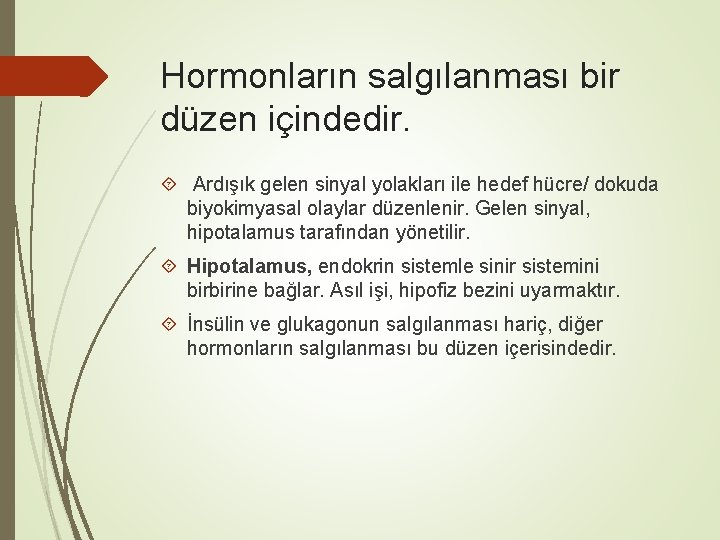 Hormonların salgılanması bir düzen içindedir.

Ardışık gelen sinyal yolakları ile hedef hücre/ dokuda biyokimyasal olaylar düzenlenir. Gelen sinyal, hipotalamus tarafından yönetilir.

Hipotalamus, endokrin sistemle sinir sistemini birbirine bağlar. Asıl işi, hipofiz bezini uyarmaktır.

İnsülin ve glukagonun salgılanması hariç, diğer hormonların salgılanması bu düzen içerisindedir.